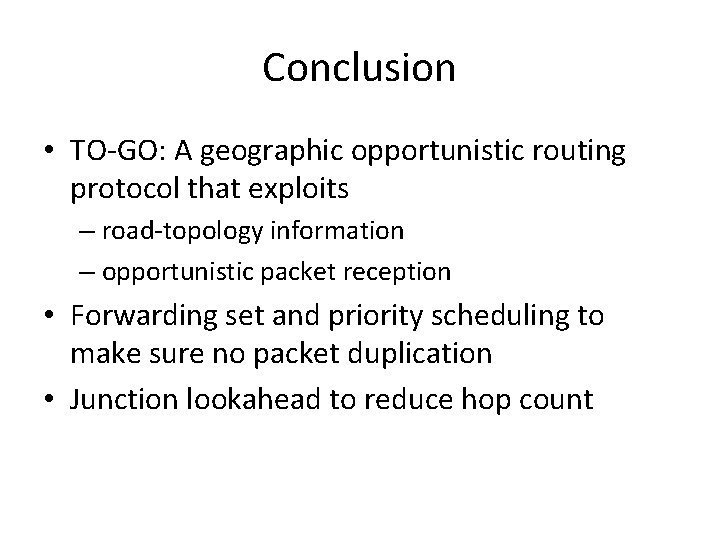 Conclusion

• TO-GO: A geographic opportunistic routing protocol that exploits
– road-topology information
– opportunistic packet reception
• Forwarding set and priority scheduling to make sure no packet duplication
• Junction lookahead to reduce hop count